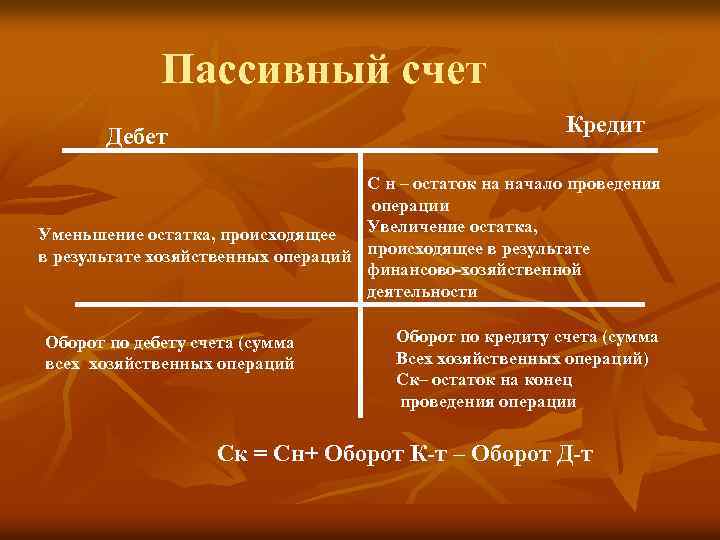 Пассивный счет

| Дебет | Кредит |
|---|---|
| Уменьшение остатка, происходящее в результате хозяйственных операций | С н – остаток на начало проведения операции Увеличение остатка, происходящее в результате финансово-хозяйственной деятельности |
| Оборот по дебету счета (сумма всех хозяйственных операций | Оборот по кредиту счета (сумма Всех хозяйственных операций) Ск– остаток на конец проведения операции |

Ск = Сн+ Оборот К-т – Оборот Д-т